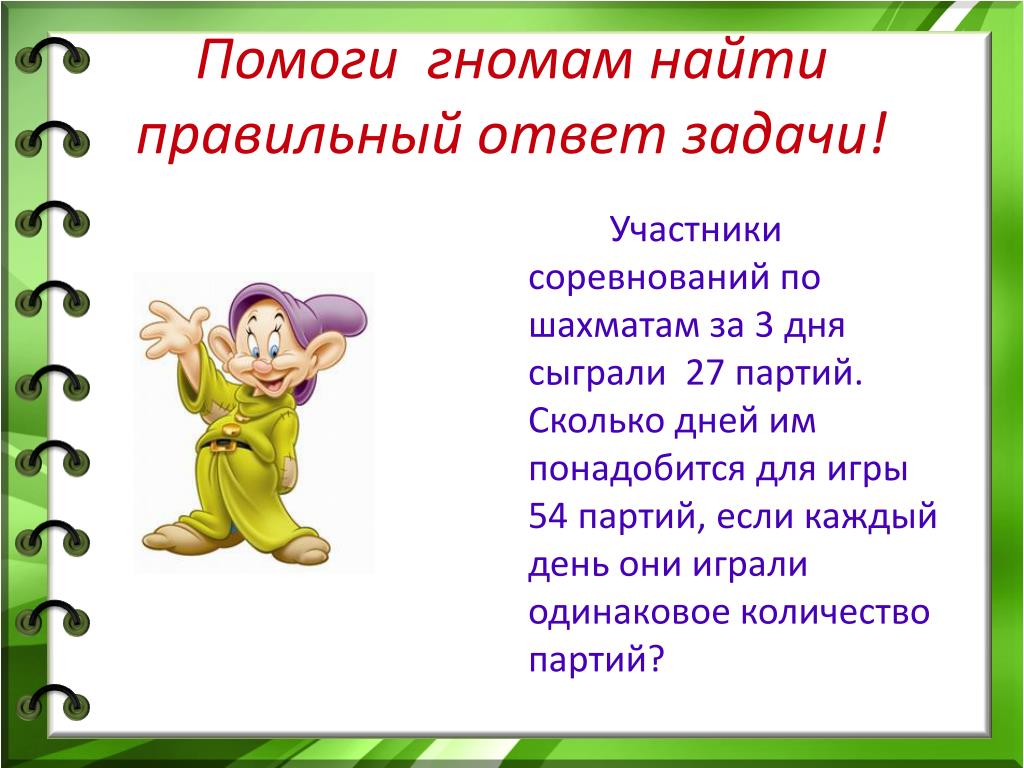 Помоги гномам найти правильный ответ задачи!

Участники соревнований по шахматам за 3 дня сыграли 27 партий. Сколько дней им понадобится для игры 54 партий, если каждый день они играли одинаковое количество партий?